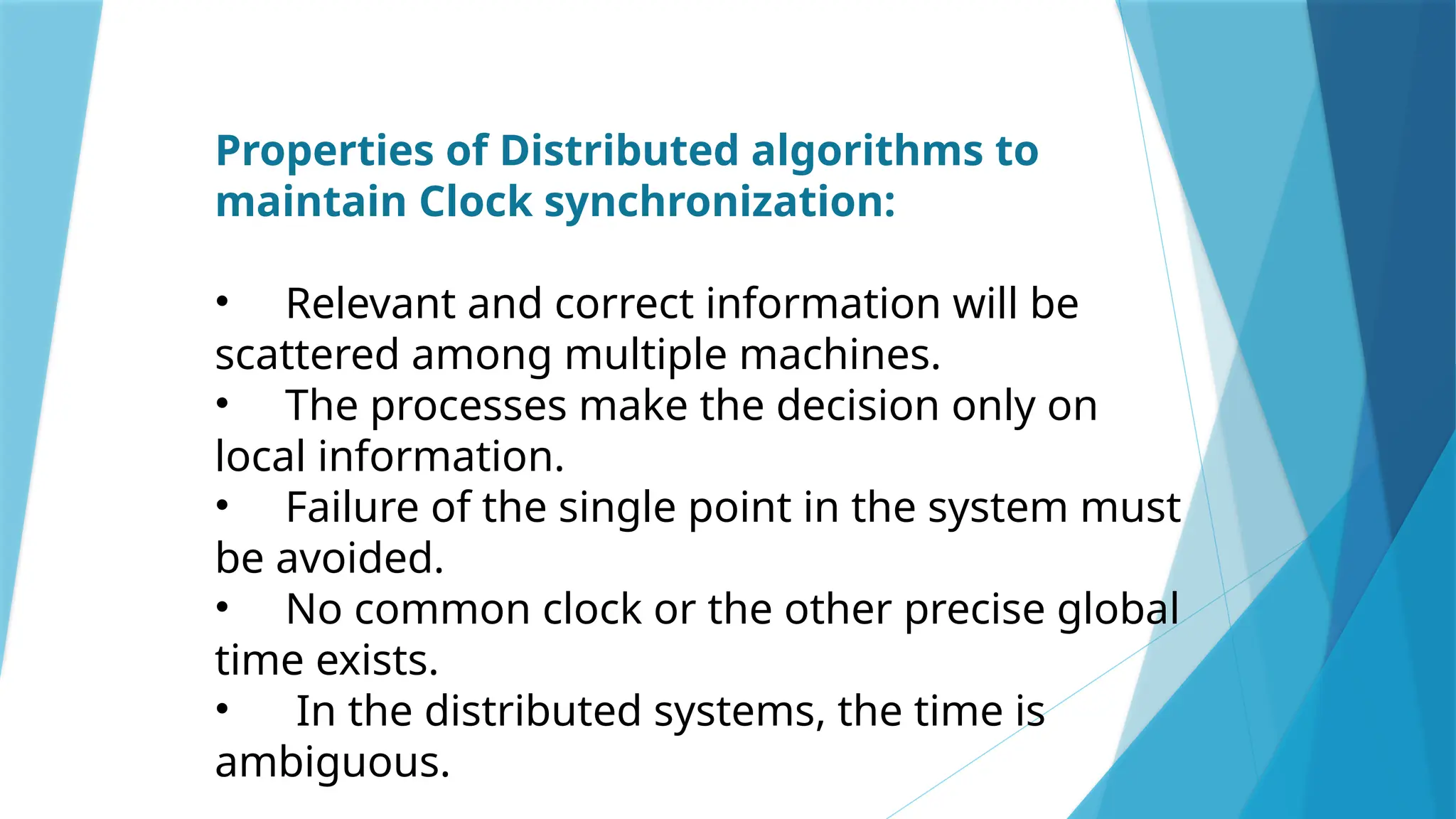 Properties of Distributed algorithms to maintain Clock synchronization:

• Relevant and correct information will be scattered among multiple machines.
• The processes make the decision only on local information.
• Failure of the single point in the system must be avoided.
• No common clock or the other precise global time exists.
• In the distributed systems, the time is ambiguous.